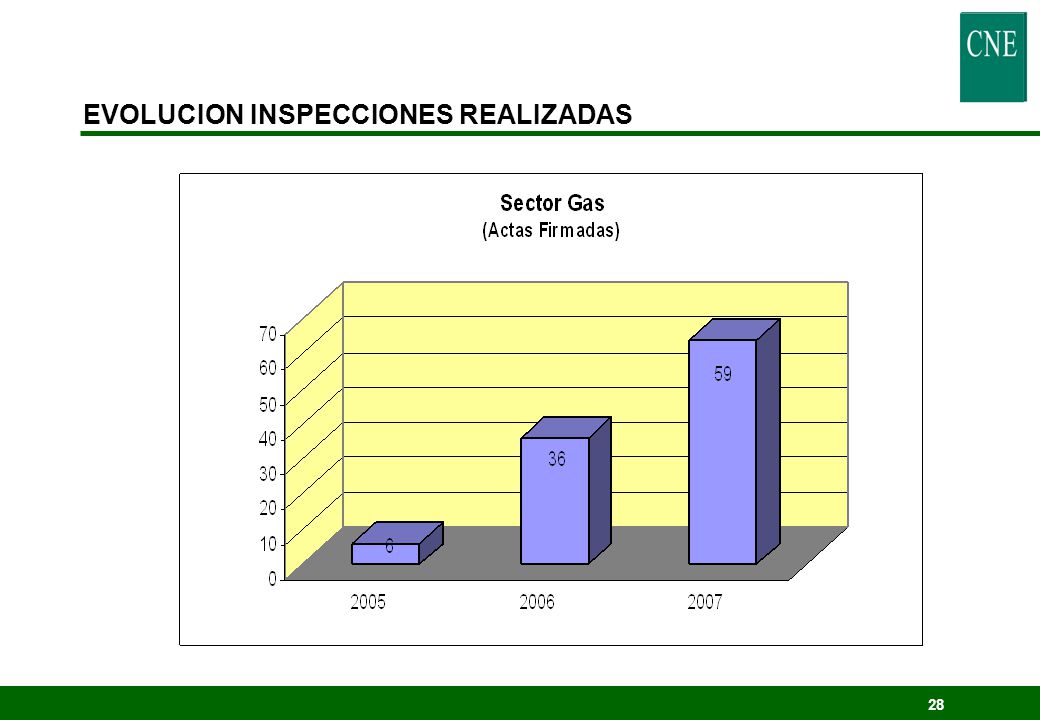 CNE

EVOLUCION INSPECCIONES REALIZADAS

Sector Gas
(Actas Firmadas)

70
60
50
40
30
20
10
0

6
36
59

2005
2006
2007

28